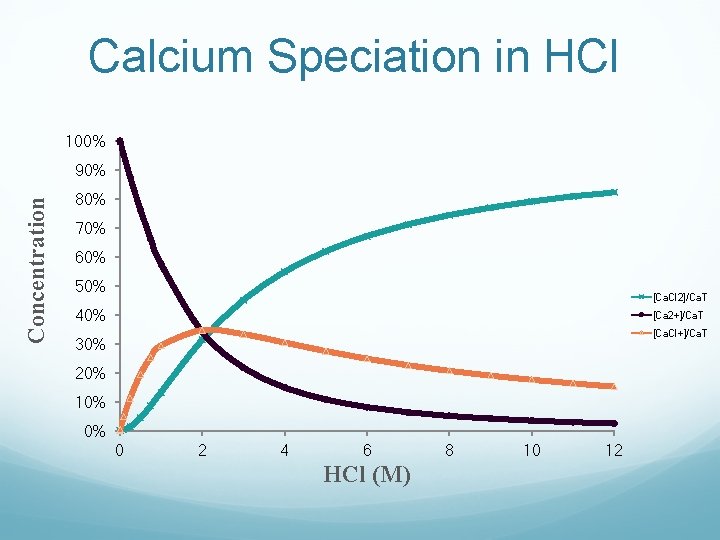 Calcium Speciation in HCl

Concentration

100%
90%
80%
70%
60%
50%
40%
30%
20%
10%
0%

0
2
4
6
8
10
12

HCl (M)

[CaCl2]/CaT
[Ca2+]/CaT
[CaCl+]/CaT